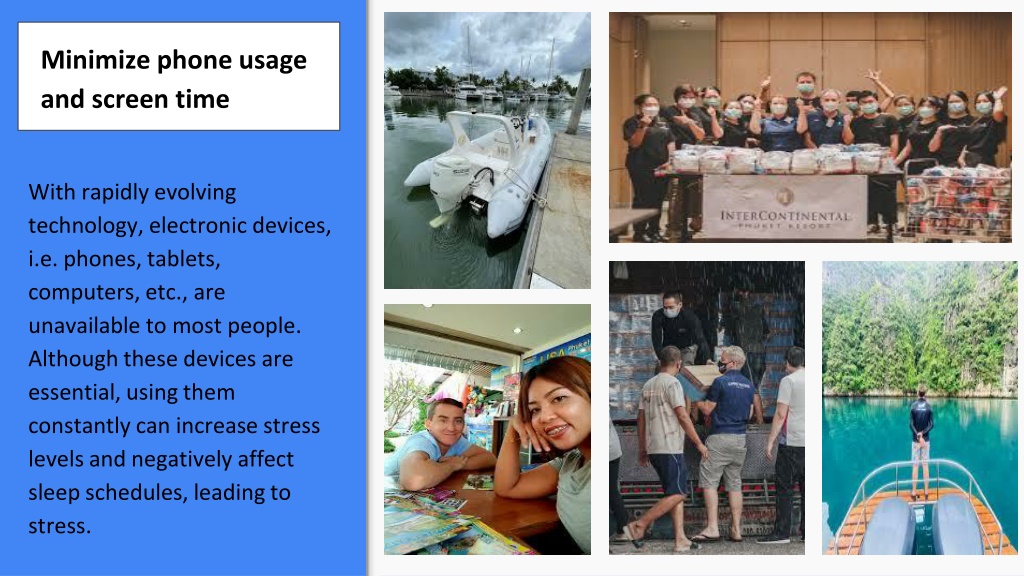 Minimize phone usage and screen time

With rapidly evolving technology, electronic devices, i.e. phones, tablets, computers, etc., are unavailable to most people. Although these devices are essential, using them constantly can increase stress levels and negatively affect sleep schedules, leading to stress.

INTERCONTINENTAL
PHUKET RESORT